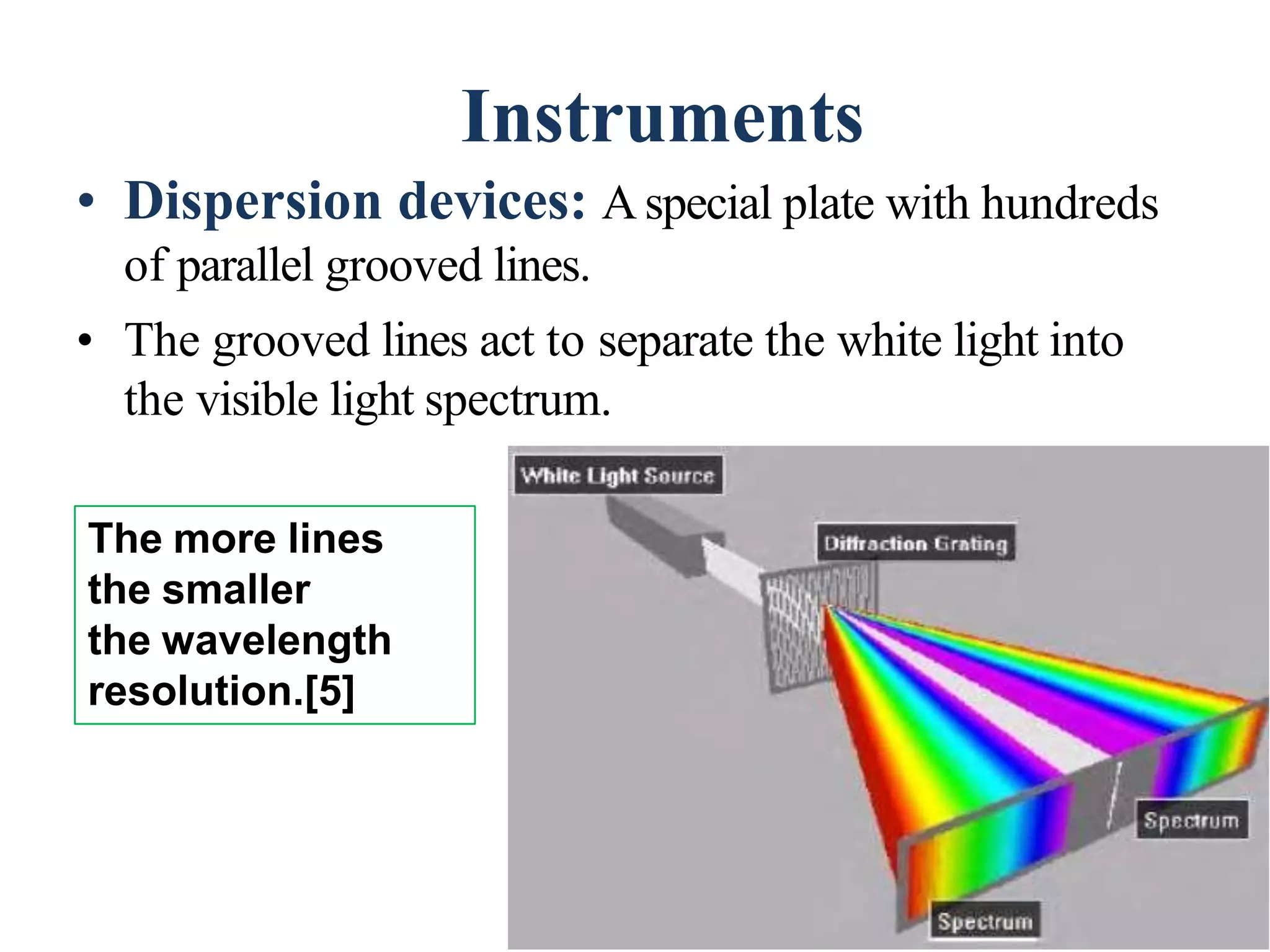 Instruments

• Dispersion devices: A special plate with hundreds of parallel grooved lines.

• The grooved lines act to separate the white light into the visible light spectrum.

The more lines the smaller the wavelength resolution.[5]

White Light Source

Diffraction Grating

Spectrum

Spectrum